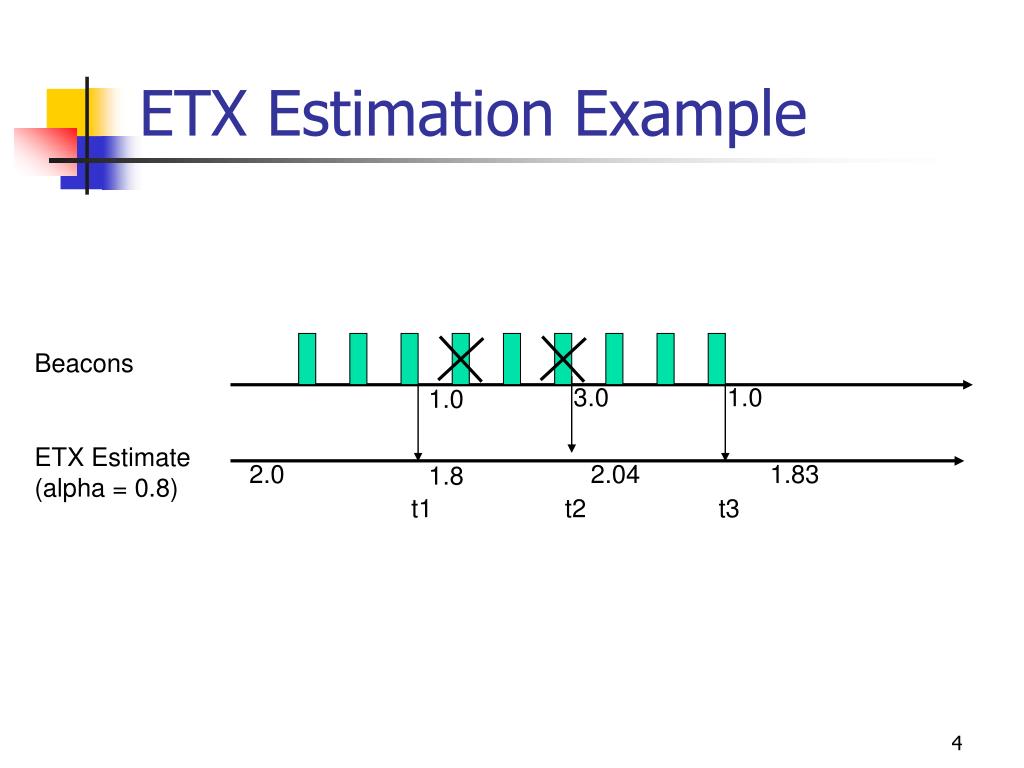 ETX Estimation Example

Beacons

1.0

3.0

1.0

ETX Estimate
(alpha = 0.8)

2.0

1.8

2.04

1.83

t1

t2

t3

4